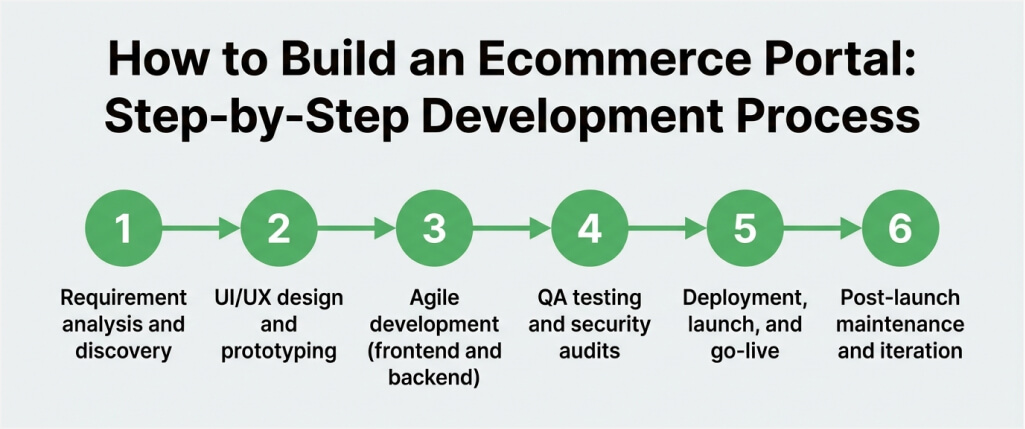 How to Build an Ecommerce Portal: Step-by-Step Development Process

1
Requirement analysis and discovery

2
UI/UX design and prototyping

3
Agile development (frontend and backend)

4
QA testing and security audits

5
Deployment, launch, and go-live

6
Post-launch maintenance and iteration